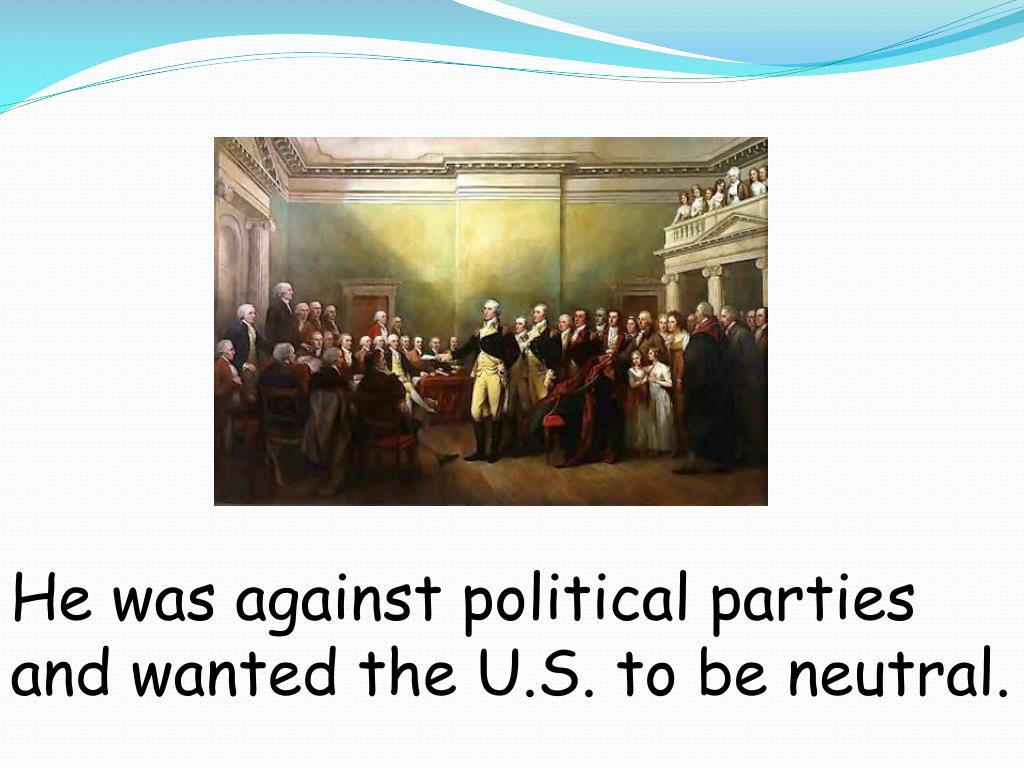 He was against political parties and wanted the U.S. to be neutral.